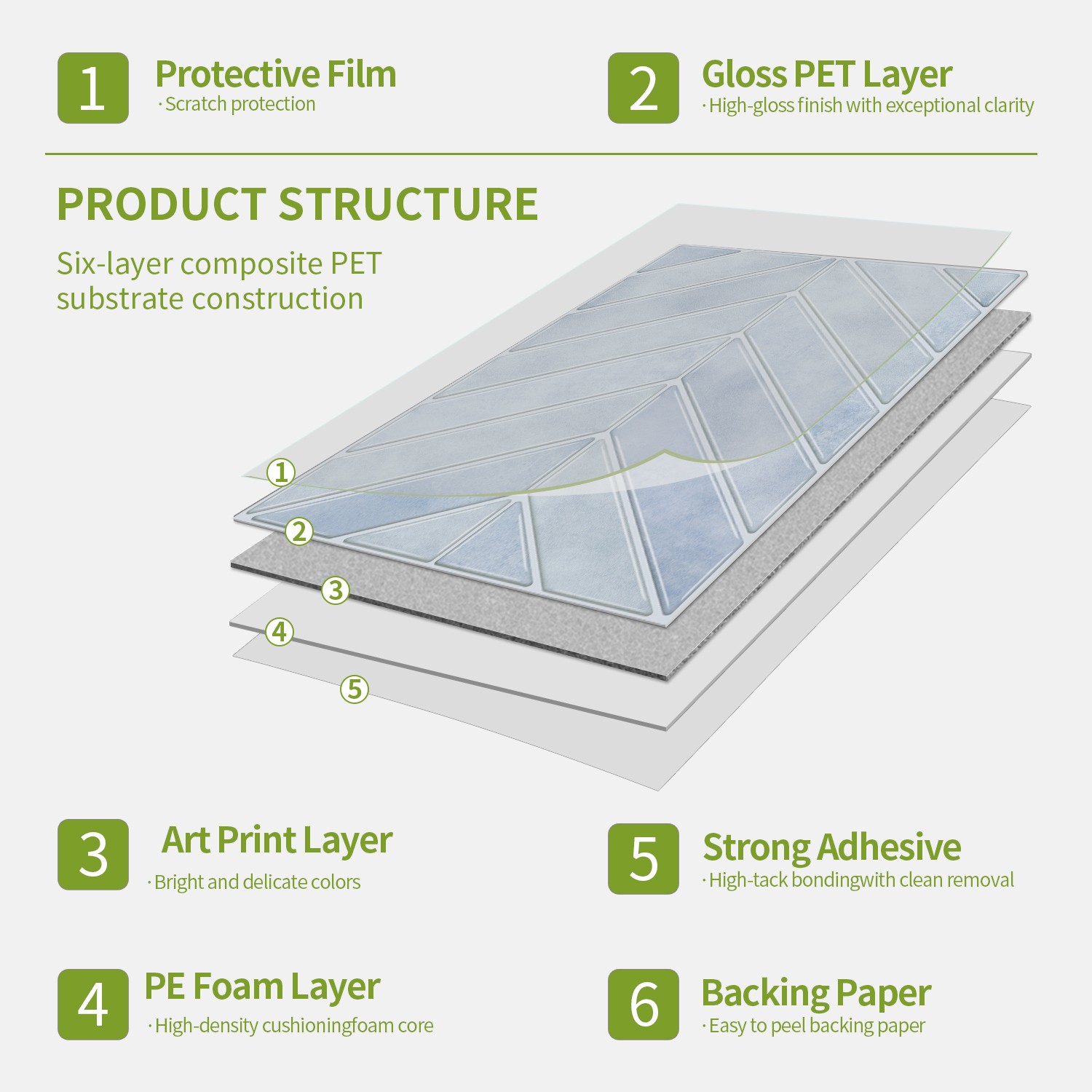 1 Protective Film
· Scratch protection

2 Gloss PET Layer
· High-gloss finish with exceptional clarity

PRODUCT STRUCTURE

Six-layer composite PET substrate construction

①
②
③
④
⑤

3 Art Print Layer
· Bright and delicate colors

5 Strong Adhesive
· High-tack bondingwith clean removal

4 PE Foam Layer
· High-density cushioningfoam core

6 Backing Paper
· Easy to peel backing paper